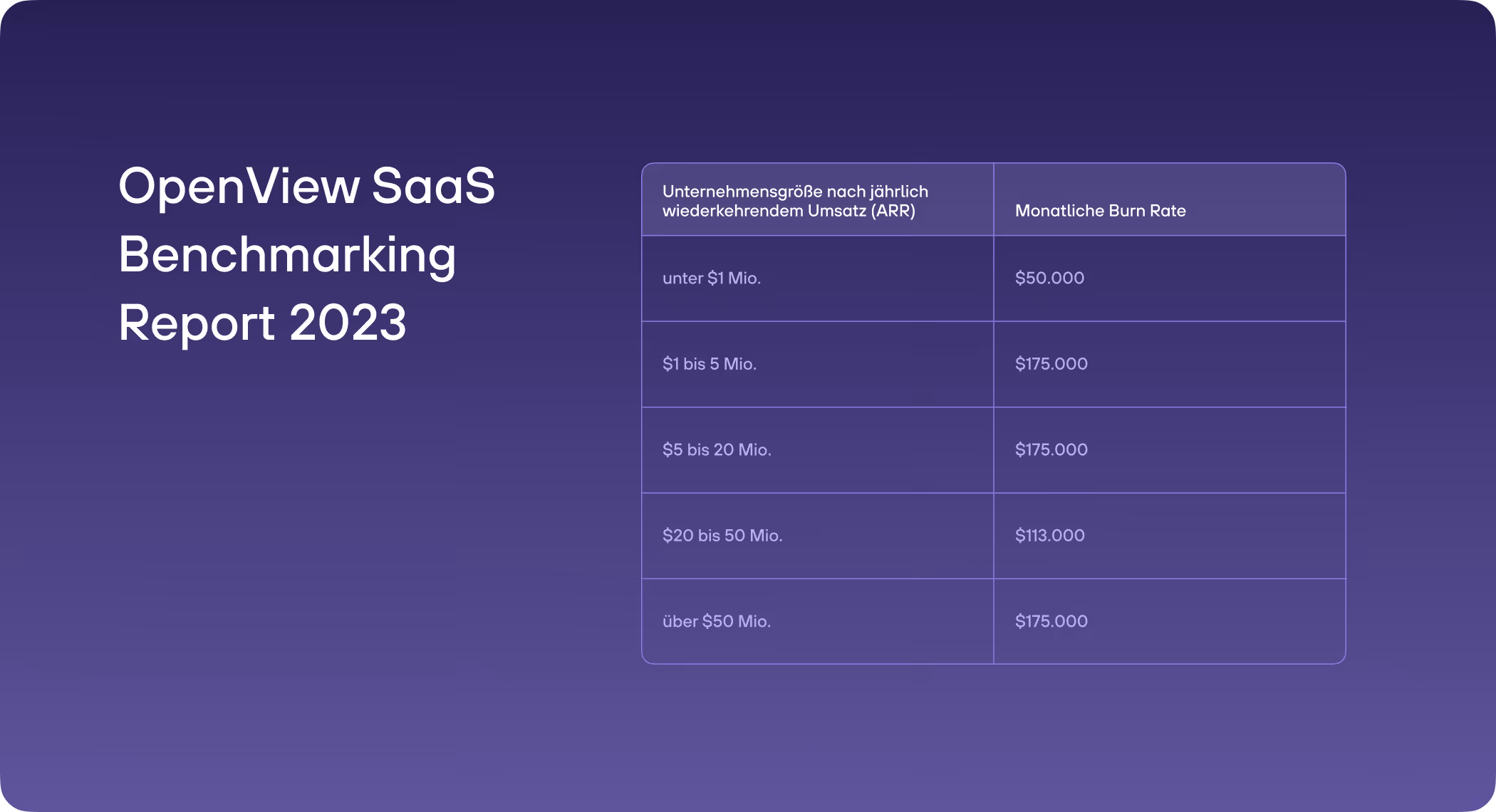 OpenView SaaS Benchmarking Report 2023

| Unternehmensgröße nach jährlich wiederkehrendem Umsatz (ARR) | Monatliche Burn Rate |
|---|---|
| unter \$1 Mio. | \$50.000 |
| \$1 bis 5 Mio. | \$175.000 |
| \$5 bis 20 Mio. | \$175.000 |
| \$20 bis 50 Mio. | \$113.000 |
| über \$50 Mio. | \$175.000 |